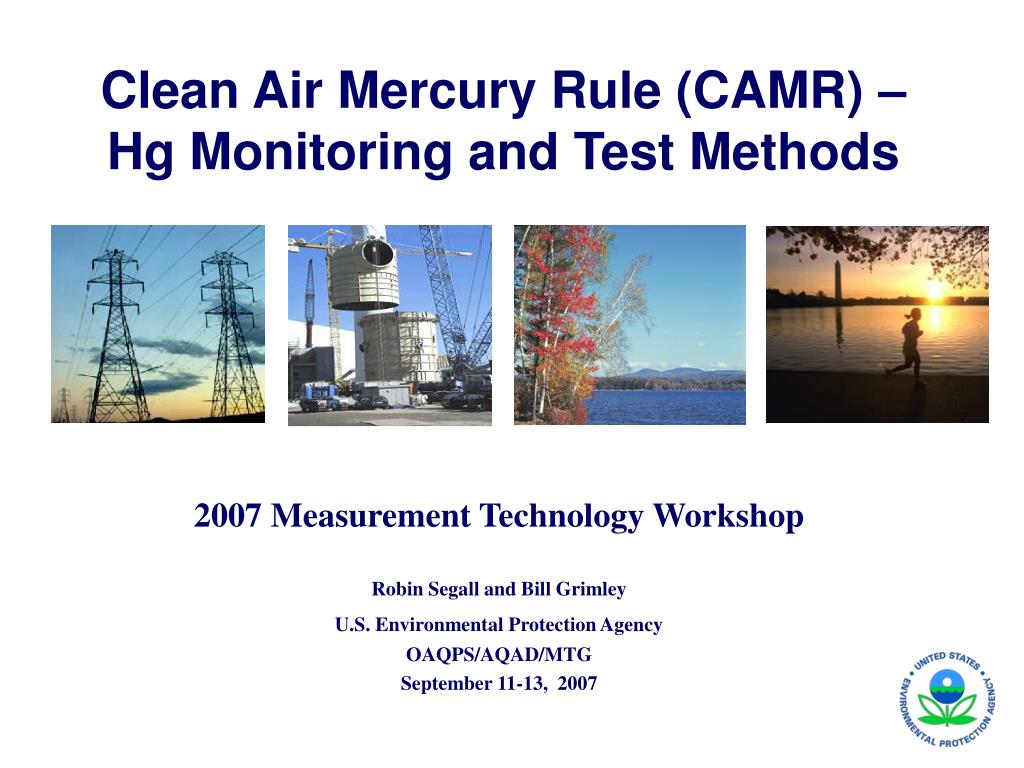 Clean Air Mercury Rule (CAMR) – Hg Monitoring and Test Methods

2007 Measurement Technology Workshop

Robin Segall and Bill Grimley

U.S. Environmental Protection Agency

OAQPS/AQAD/MTG

September 11-13, 2007

UNITED STATES ENVIRONMENTAL PROTECTION AGENCY